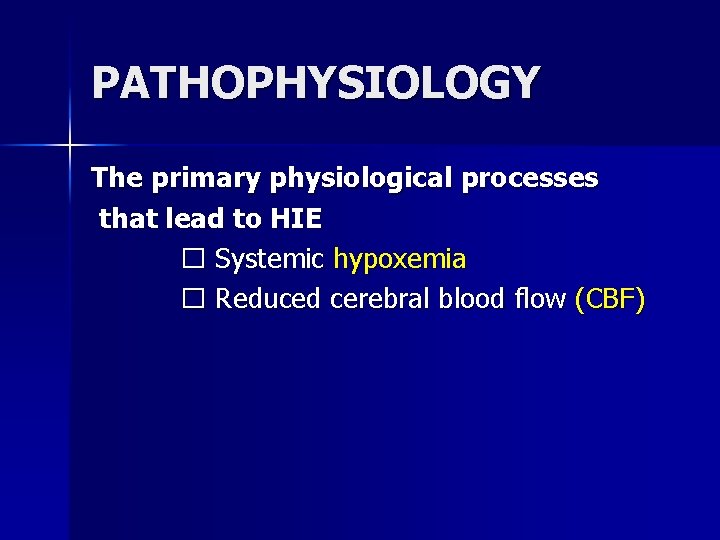 PATHOPHYSIOLOGY

The primary physiological processes that lead to HIE

☐ Systemic hypoxemia

☐ Reduced cerebral blood flow (CBF)